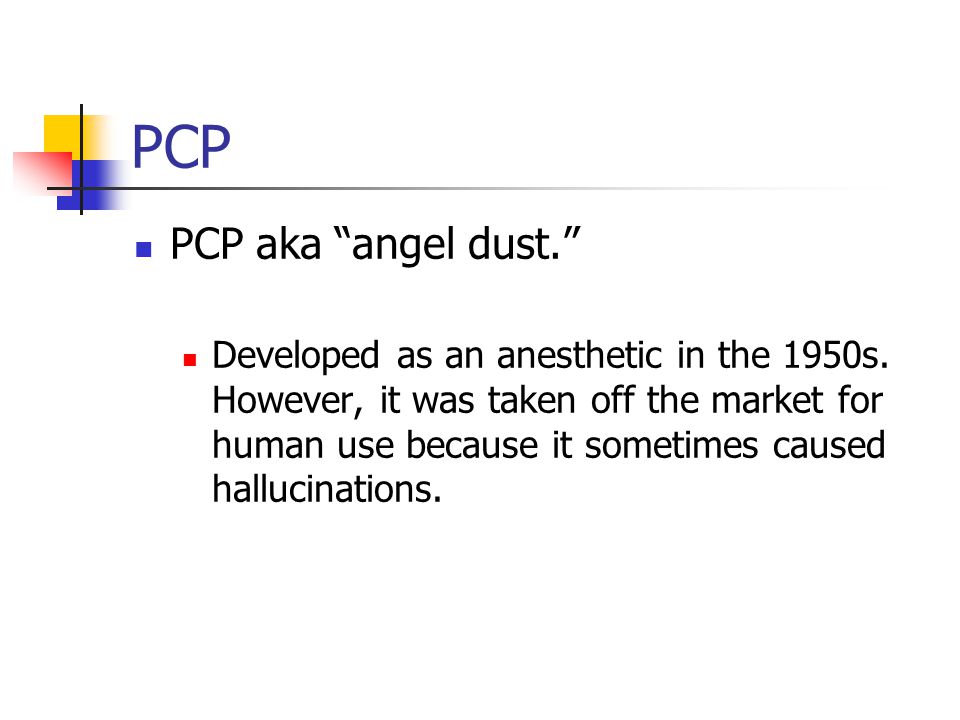 PCP

PCP aka “angel dust.”

Developed as an anesthetic in the 1950s. However, it was taken off the market for human use because it sometimes caused hallucinations.